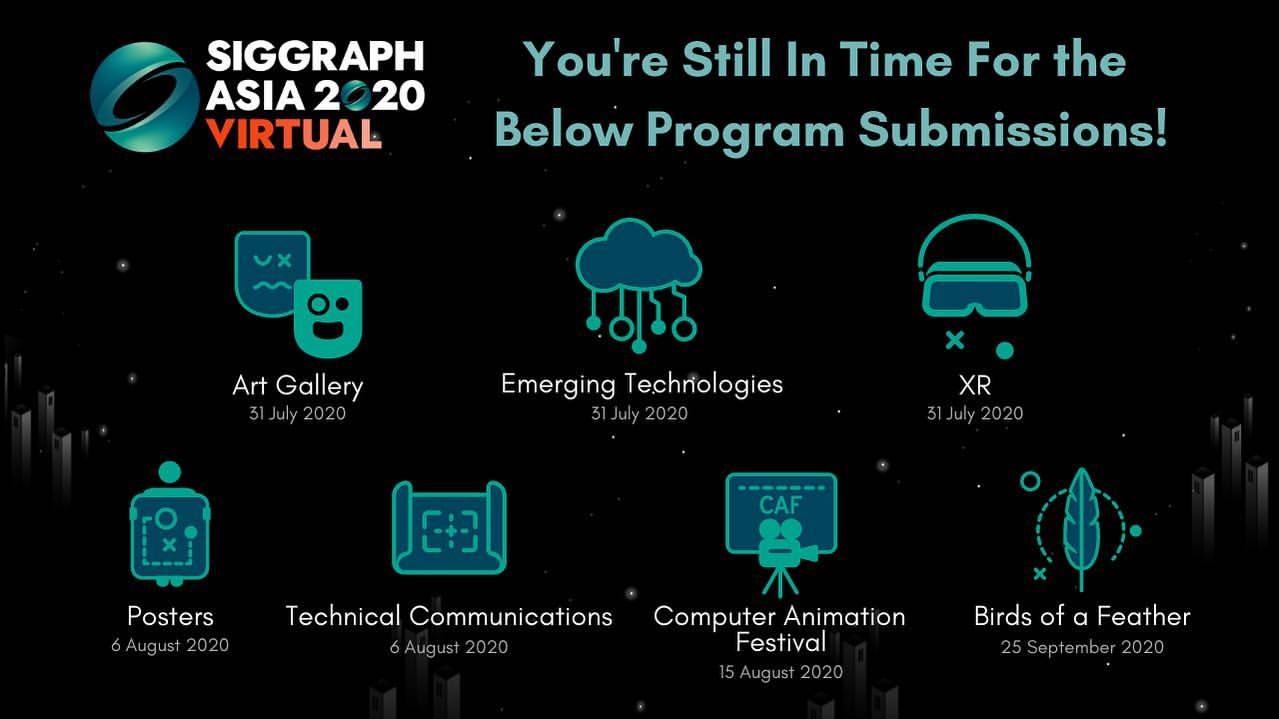 SIGGRAPH ASIA 2020 VIRTUAL

You're Still In Time For the Below Program Submissions!

Art Gallery
31 July 2020

Emerging Technologies
31 July 2020

XR
31 July 2020

Posters
6 August 2020

Technical Communications
6 August 2020

CAF

Computer Animation Festival
15 August 2020

Birds of a Feather
25 September 2020